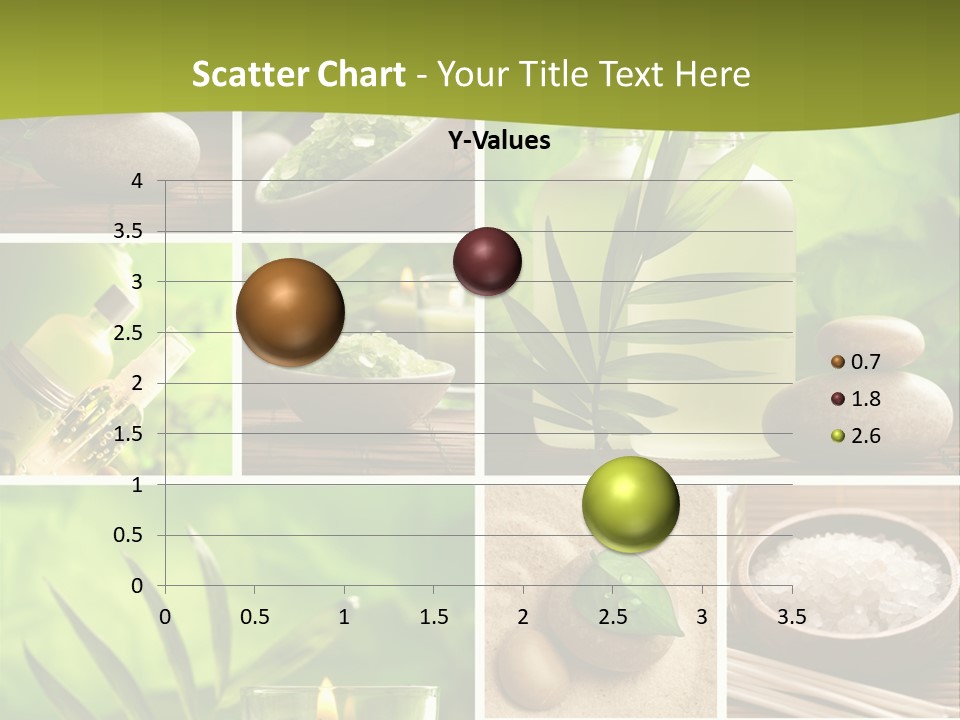 Scatter Chart - Your Title Text Here

Y-Values

4
3.5
3
2.5
2
1.5
1
0.5
0

0 0.5 1 1.5 2 2.5 3 3.5

0.7
1.8
2.6